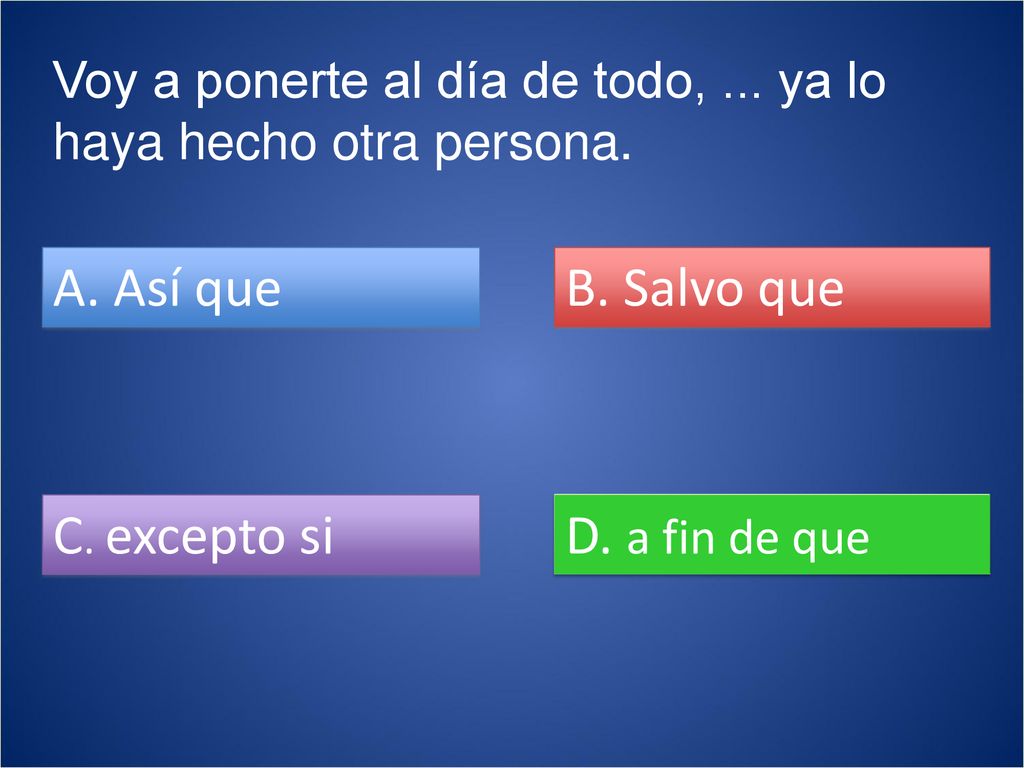 Voy a ponerte al día de todo, ... ya lo haya hecho otra persona.

A. Así que

B. Salvo que

C. excepto si

D. a fin de que